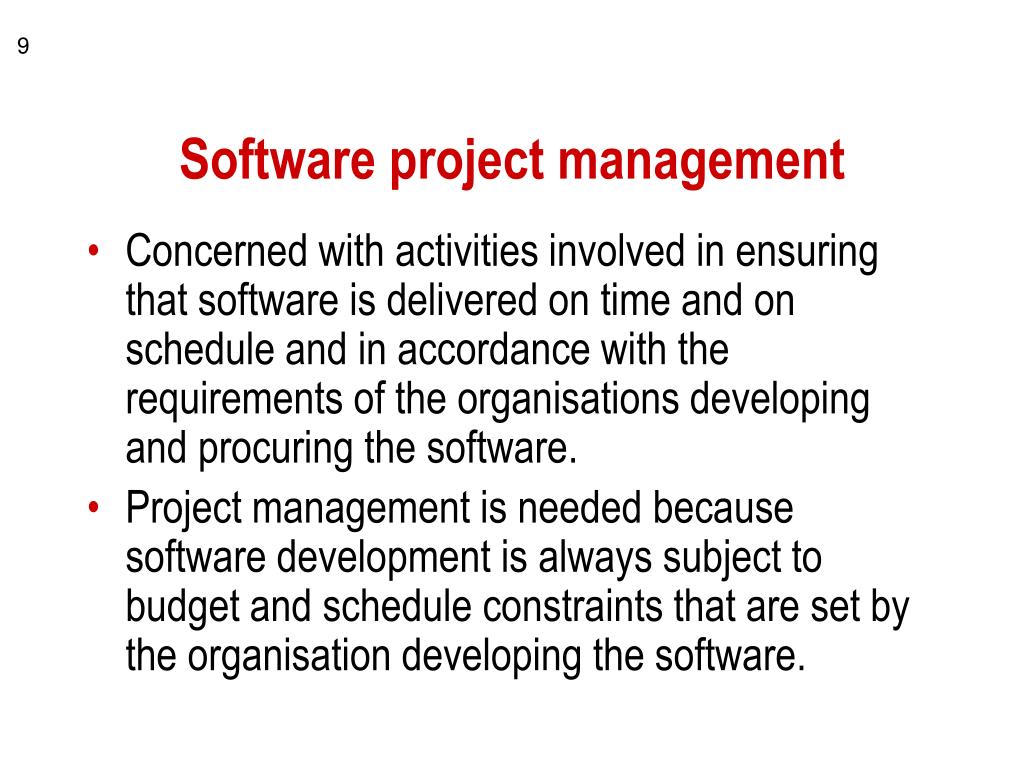 9

Software project management

• Concerned with activities involved in ensuring that software is delivered on time and on schedule and in accordance with the requirements of the organisations developing and procuring the software.
• Project management is needed because software development is always subject to budget and schedule constraints that are set by the organisation developing the software.